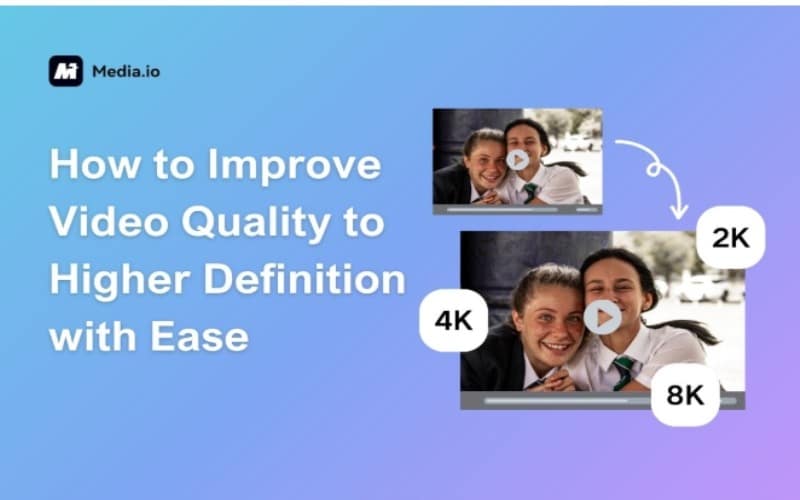 Media.io

How to Improve Video Quality to Higher Definition with Ease

2K

4K

8K